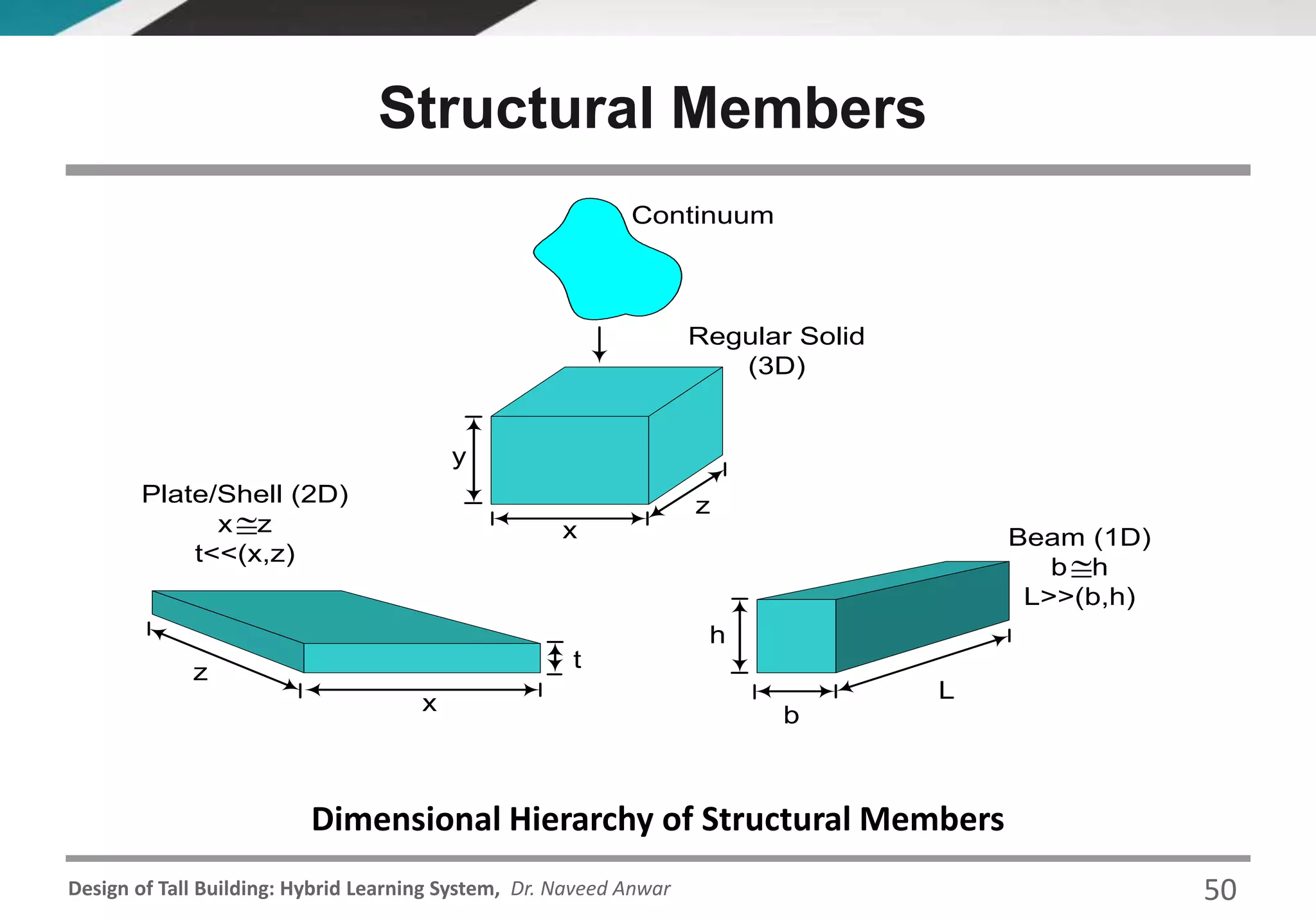 Structural Members

Continuum

Regular Solid
(3D)

y

x

z

Plate/Shell (2D)
$x \cong z$
$t<<(x,z)$

z

x

t

Beam (1D)
$b \cong h$
$L>>(b,h)$

h

b

L

Dimensional Hierarchy of Structural Members

Design of Tall Building: Hybrid Learning System, Dr. Naveed Anwar

50